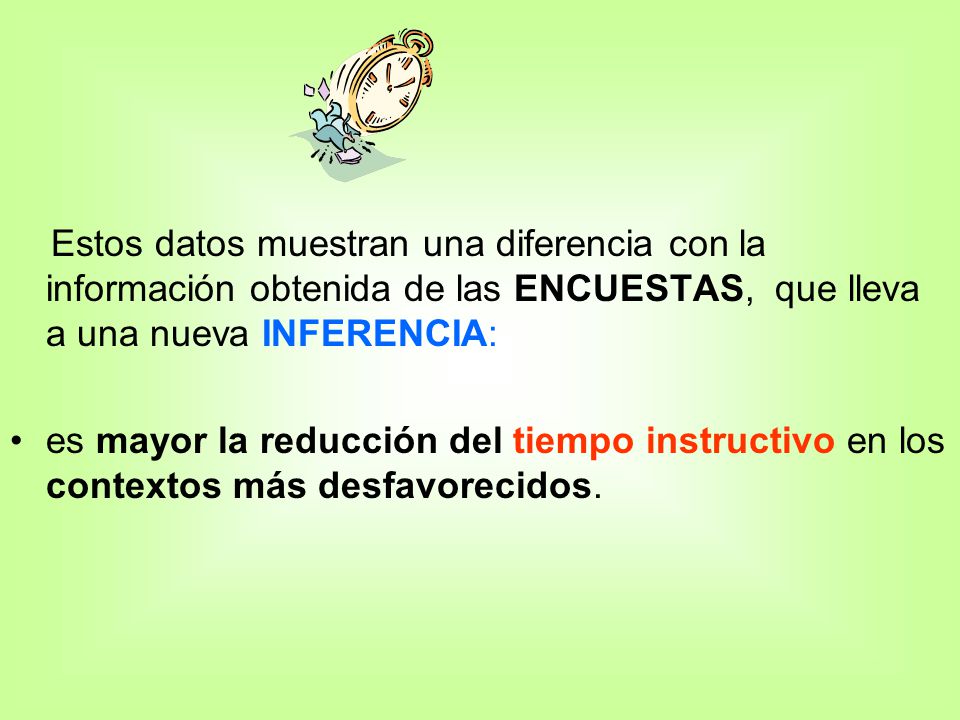 Estos datos muestran una diferencia con la información obtenida de las ENCUESTAS, que lleva a una nueva INFERENCIA:

• es mayor la reducción del tiempo instructivo en los contextos más desfavorecidos.